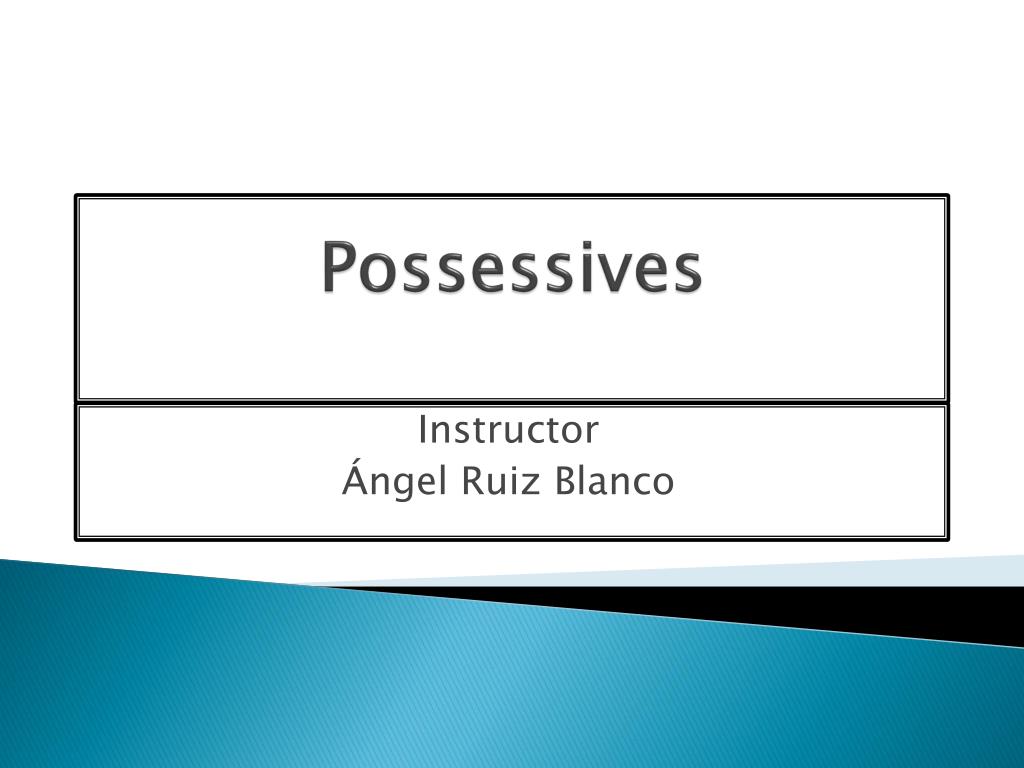 Possessives

Instructor
Ángel Ruiz Blanco